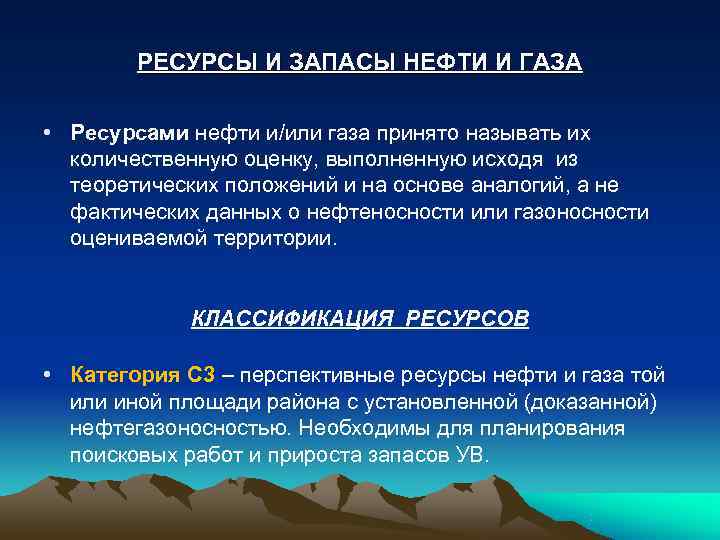 РЕСУРСЫ И ЗАПАСЫ НЕФТИ И ГАЗА

• Ресурсами нефти и/или газа принято называть их количественную оценку, выполненную исходя из теоретических положений и на основе аналогий, а не фактических данных о нефтеносности или газоносности оцениваемой территории.

КЛАССИФИКАЦИЯ РЕСУРСОВ

• Категория С3 – перспективные ресурсы нефти и газа той или иной площади района с установленной (доказанной) нефтегазоносностью. Необходимы для планирования поисковых работ и прироста запасов УВ.